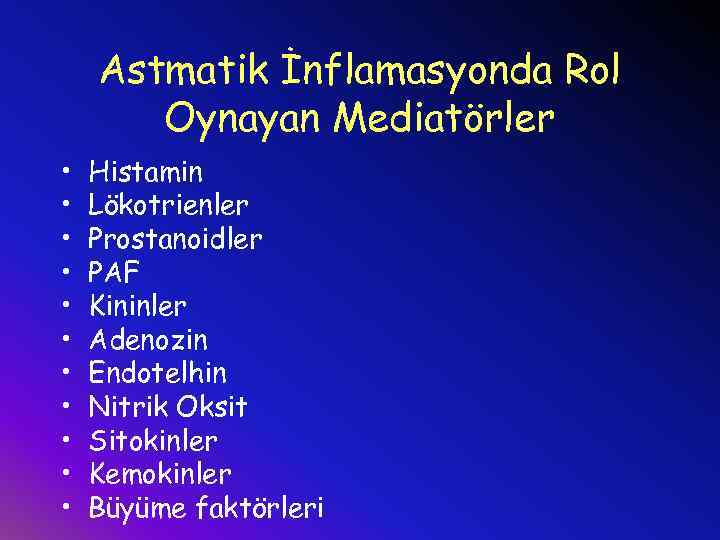 Astmatik İnflamasyonda Rol Oynayan Mediatörler

• Histamin
• Lökotrienler
• Prostanoidler
• PAF
• Kininler
• Adenozin
• Endotelhin
• Nitrik Oksit
• Sitokinler
• Kemokinler
• Büyüme faktörleri